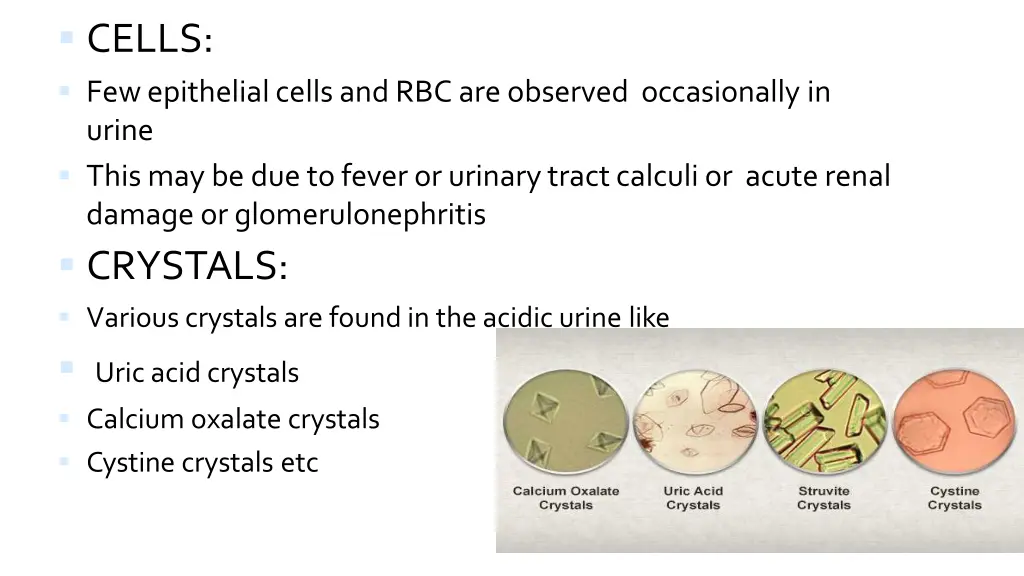 CELLS:

Few epithelial cells and RBC are observed occasionally in urine

This may be due to fever or urinary tract calculi or acute renal damage or glomerulonephritis

CRYSTALS:

Various crystals are found in the acidic urine like

Uric acid crystals

Calcium oxalate crystals

Cystine crystals etc

Calcium Oxalate Crystals

Uric Acid Crystals

Struvite Crystals

Cystine Crystals